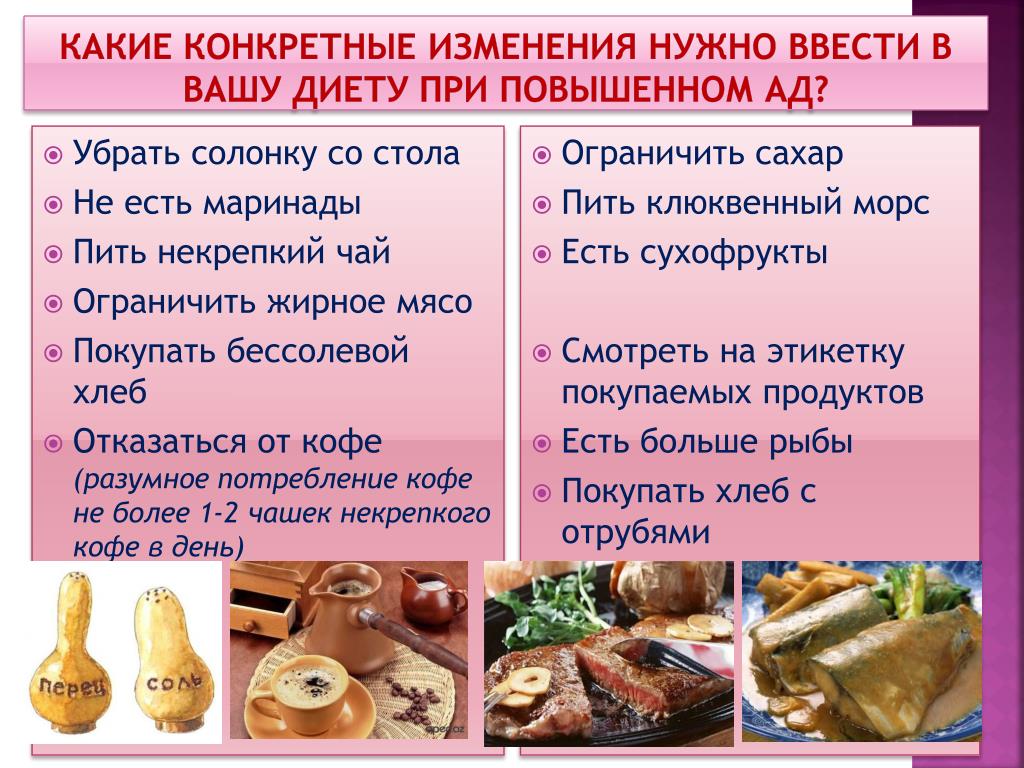 КАКИЕ КОНКРЕТНЫЕ ИЗМЕНЕНИЯ НУЖНО ВВЕСТИ В ВАШУ ДИЕТУ ПРИ ПОВЫШЕННОМ АД?

Убрать солонку со стола
Не есть маринады
Пить некрепкий чай
Ограничить жирное мясо
Покупать бессолевой хлеб
Отказаться от кофе (разумное потребление кофе не более 1-2 чашек некрепкого кофе в день)

Ограничить сахар
Пить клюквенный морс
Есть сухофрукты

Смотреть на этикетку покупаемых продуктов
Есть больше рыбы
Покупать хлеб с отрубями

перец
соль